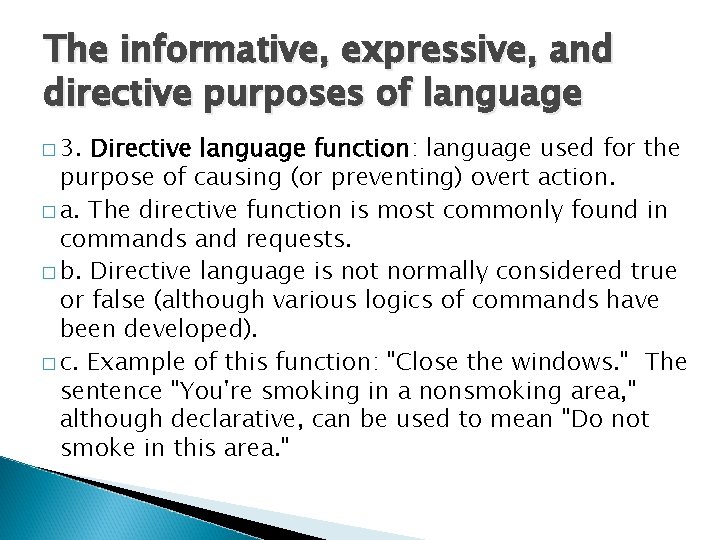 The informative, expressive, and directive purposes of language

□ 3. Directive language function: language used for the purpose of causing (or preventing) overt action.

□ a. The directive function is most commonly found in commands and requests.

□ b. Directive language is not normally considered true or false (although various logics of commands have been developed).

□ c. Example of this function: "Close the windows." The sentence "You're smoking in a nonsmoking area," although declarative, can be used to mean "Do not smoke in this area."